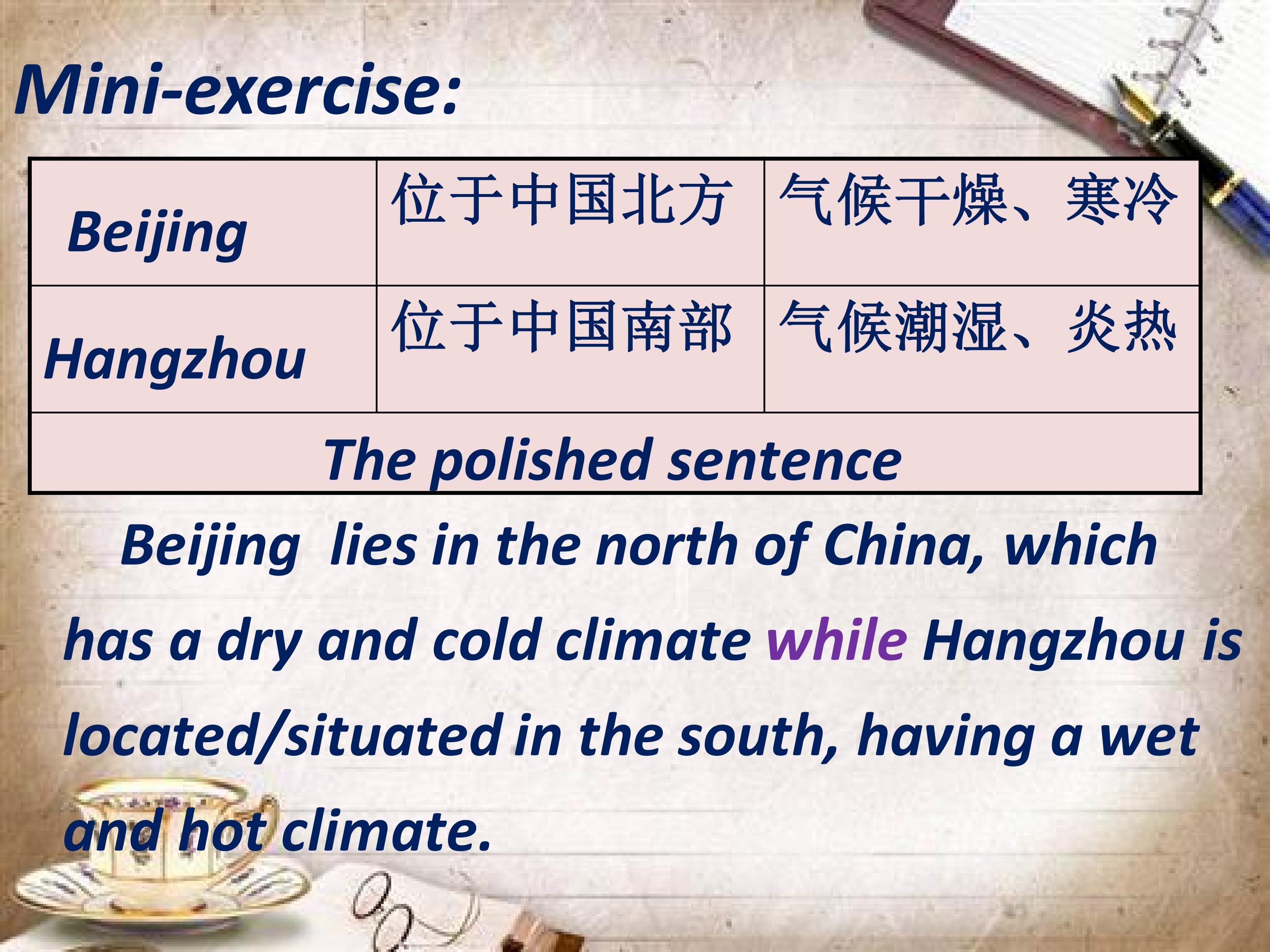 Mini-exercise:

| Beijing | 位于中国北方 | 气候干燥、寒冷 |
|---|---|---|
| Hangzhou | 位于中国南部 | 气候潮湿、炎热 |
| The polished sentence | | |

Beijing lies in the north of China, which has a dry and cold climate while Hangzhou is located/situated in the south, having a wet and hot climate.